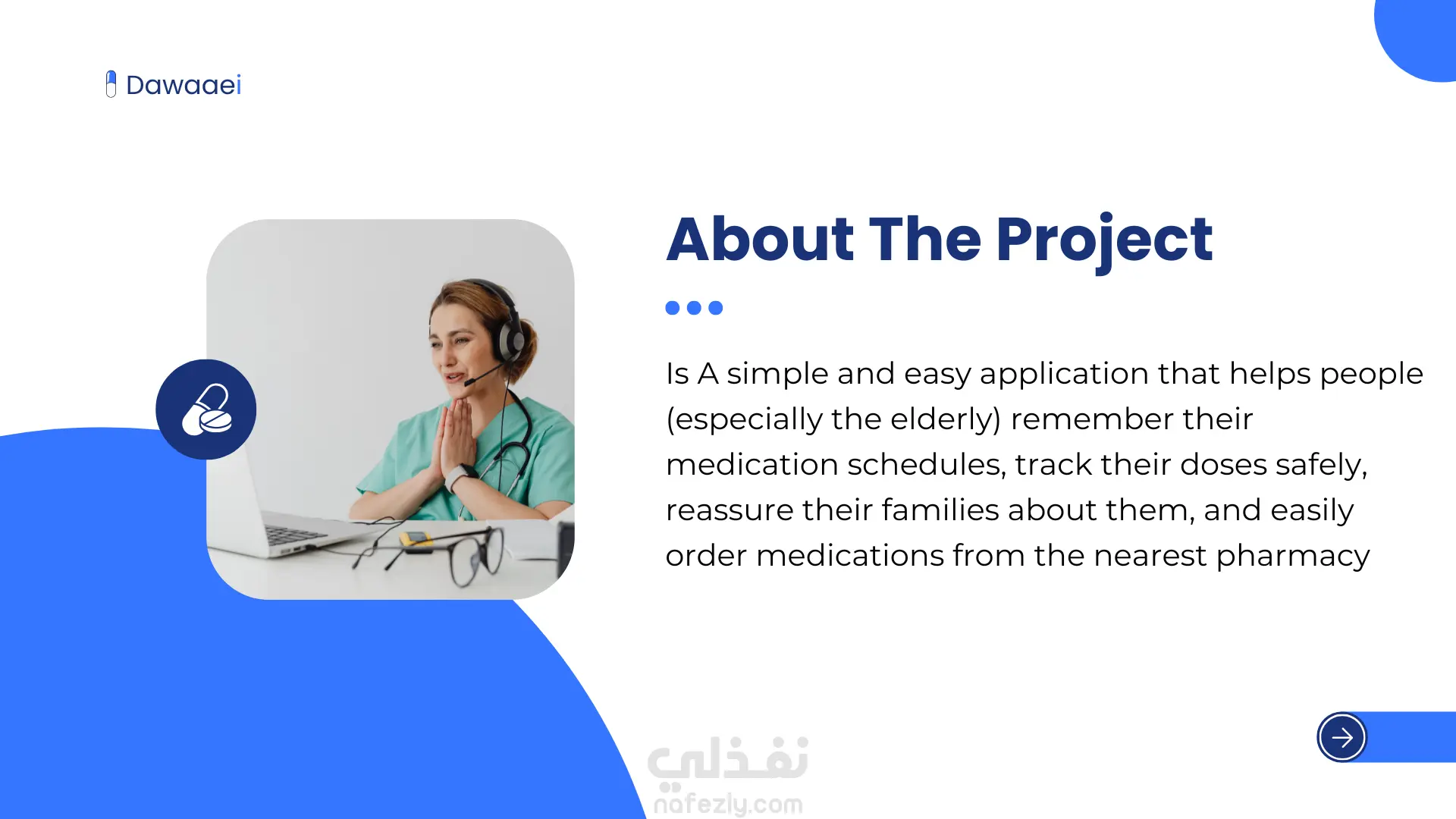 Dawaaei

About The Project

Is A simple and easy application that helps people (especially the elderly) remember their medication schedules, track their doses safely, reassure their families about them, and easily order medications from the nearest pharmacy

نفذلي
nafezly.com